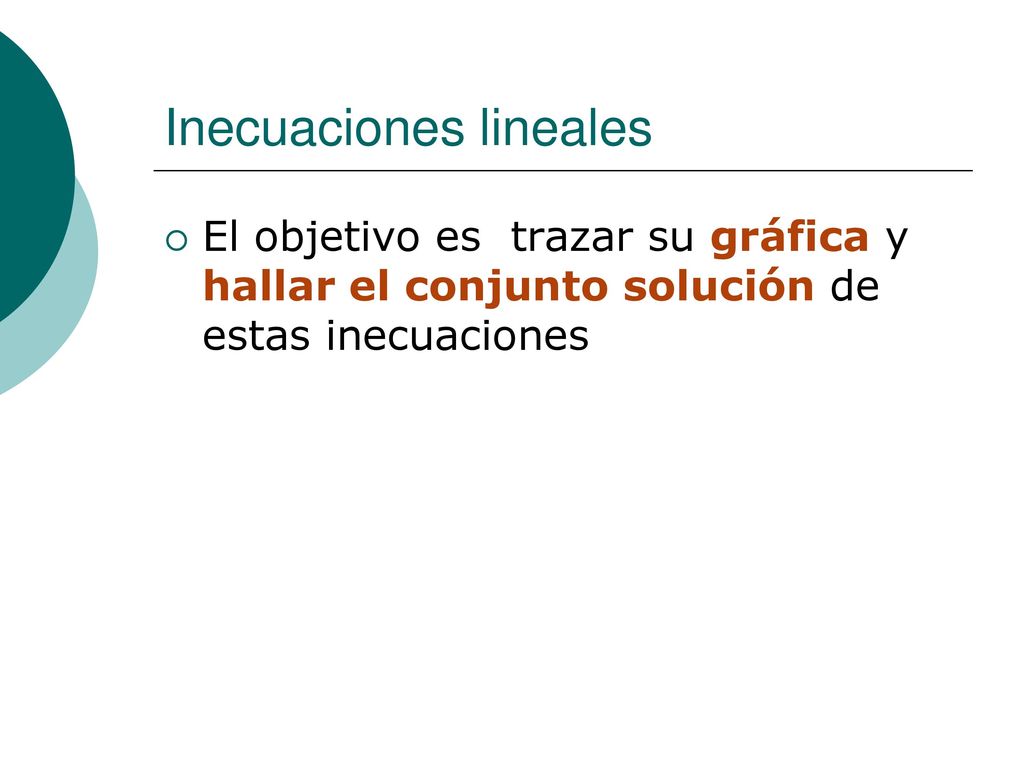 Inecuaciones lineales

El objetivo es  trazar su gráfica y hallar el conjunto solución de estas inecuaciones